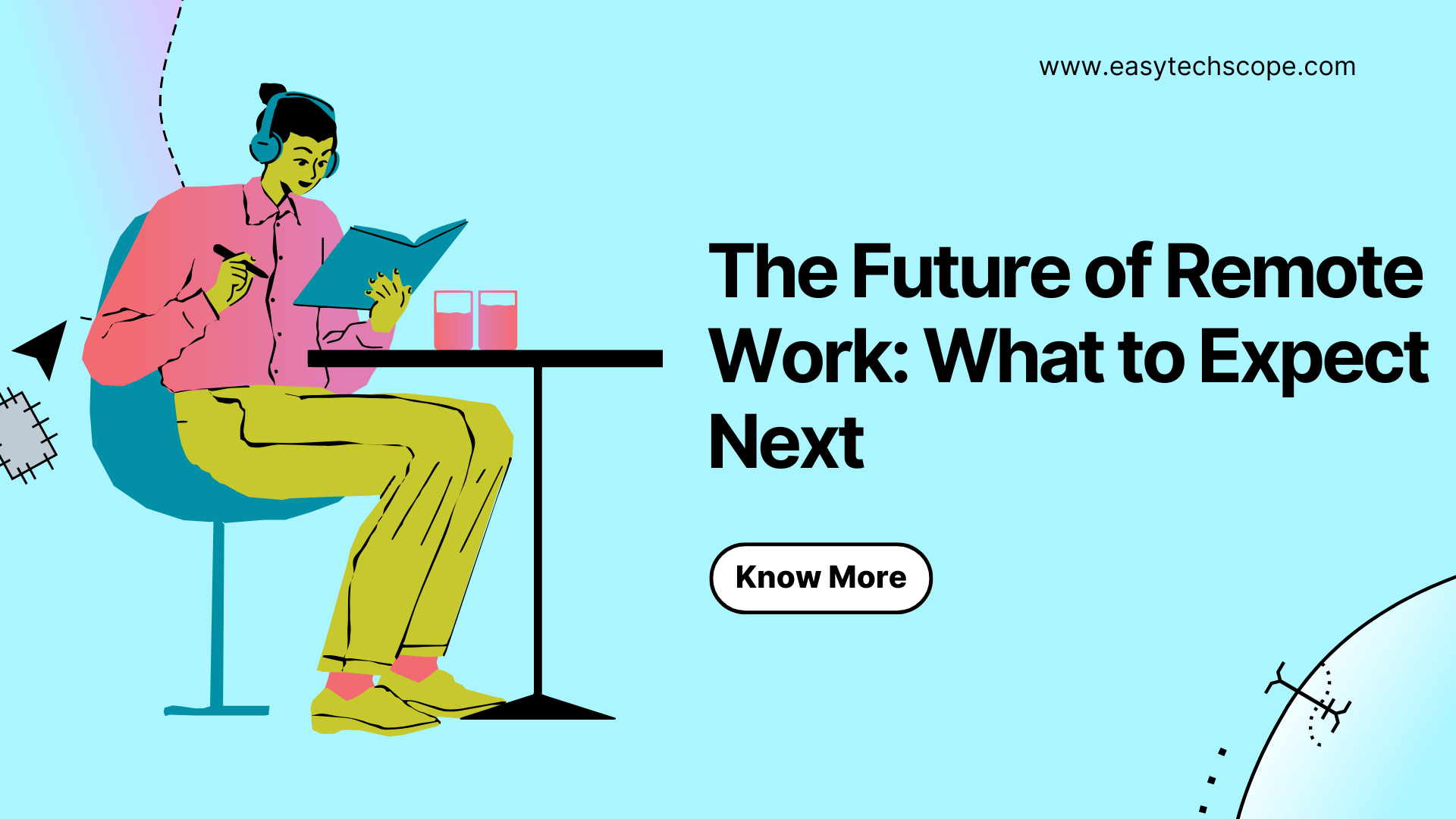 www.easytechscope.com

The Future of Remote Work: What to Expect Next

Know More